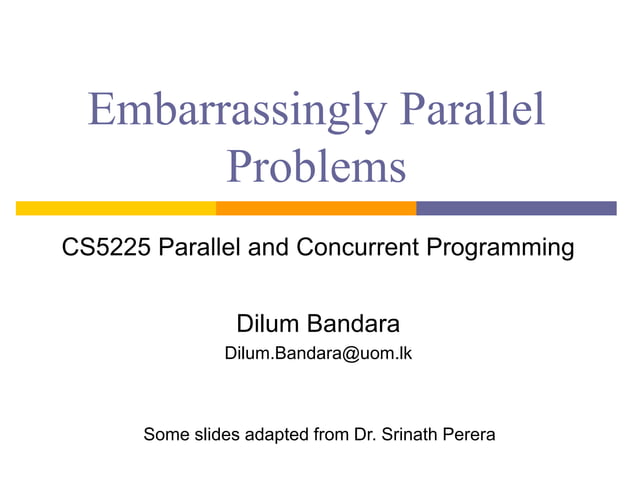 Embarrassingly Parallel Problems

CS5225 Parallel and Concurrent Programming

Dilum Bandara
Dilum.Bandara@uom.lk

Some slides adapted from Dr. Srinath Perera